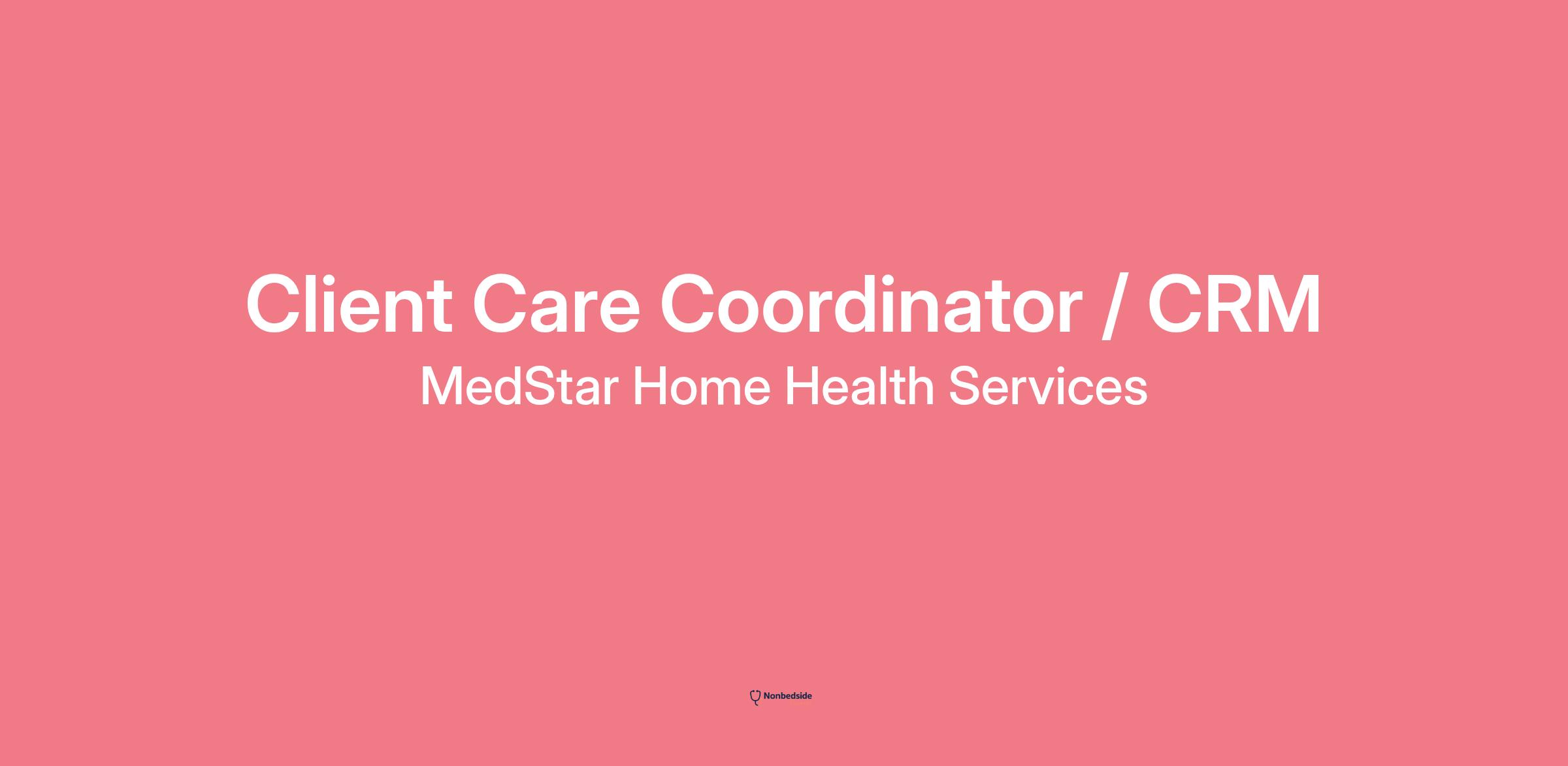 Client Care Coordinator / CRM

MedStar Home Health Services

Nonbedside